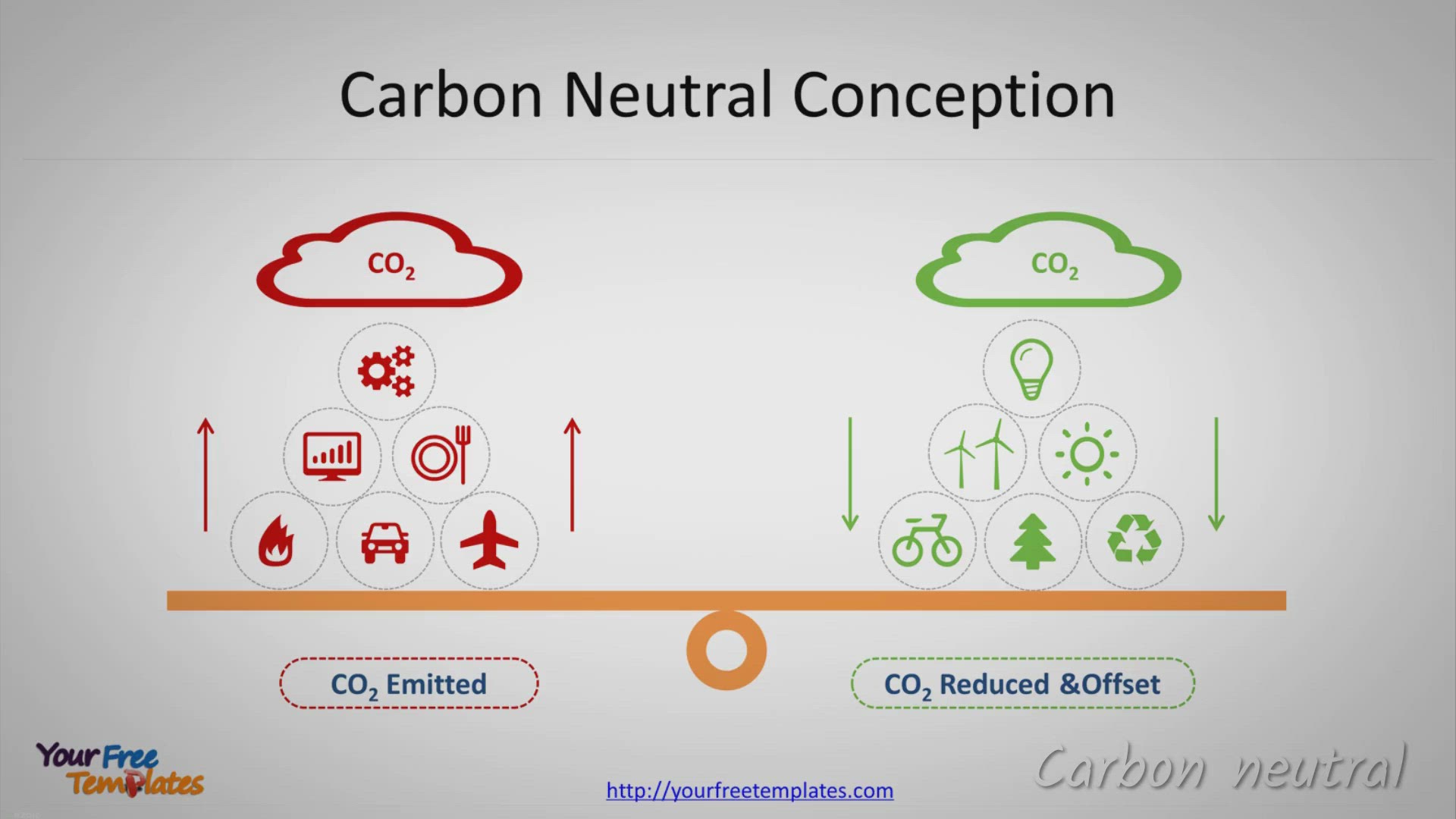 Carbon Neutral Conception

$CO_2$

$CO_2$

$CO_2$ Emitted

$CO_2$ Reduced &Offset

Your Free Templates

http://yourfreetemplates.com

Carbon neutral